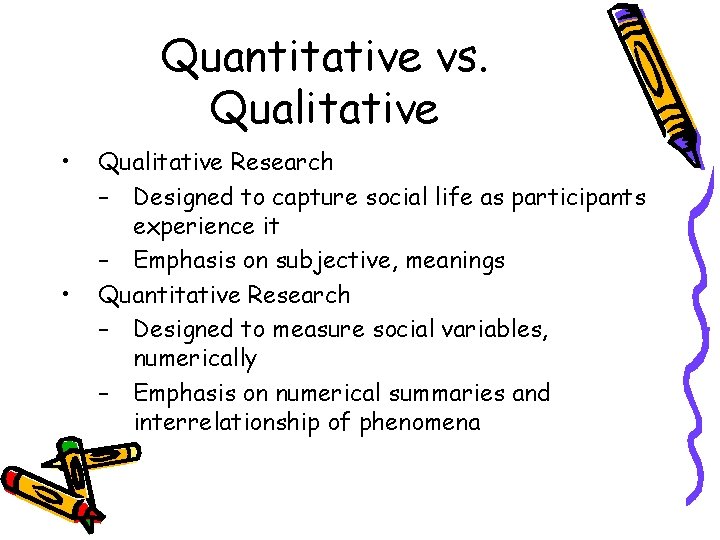 Quantitative vs. Qualitative

• Qualitative Research
  – Designed to capture social life as participants experience it
  – Emphasis on subjective, meanings
• Quantitative Research
  – Designed to measure social variables, numerically
  – Emphasis on numerical summaries and interrelationship of phenomena